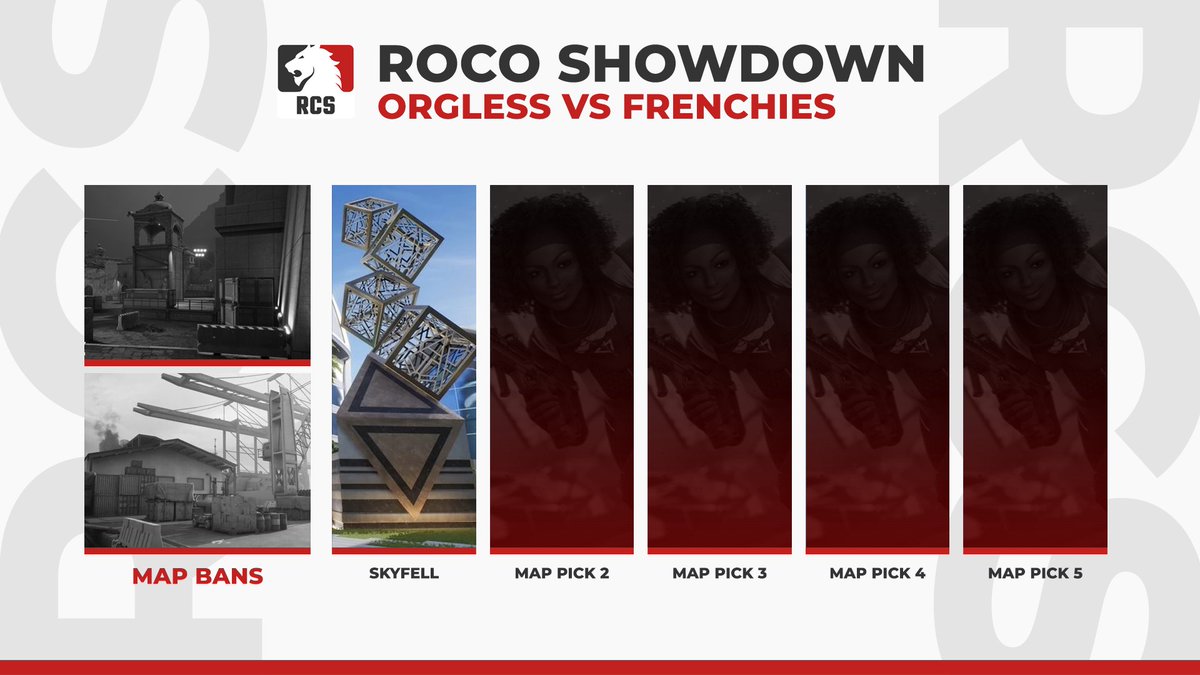 RCS

ROCO SHOWDOWN
ORGLESS VS FRENCHIES

MAP BANS

SKYFELL

MAP PICK 2

MAP PICK 3

MAP PICK 4

MAP PICK 5